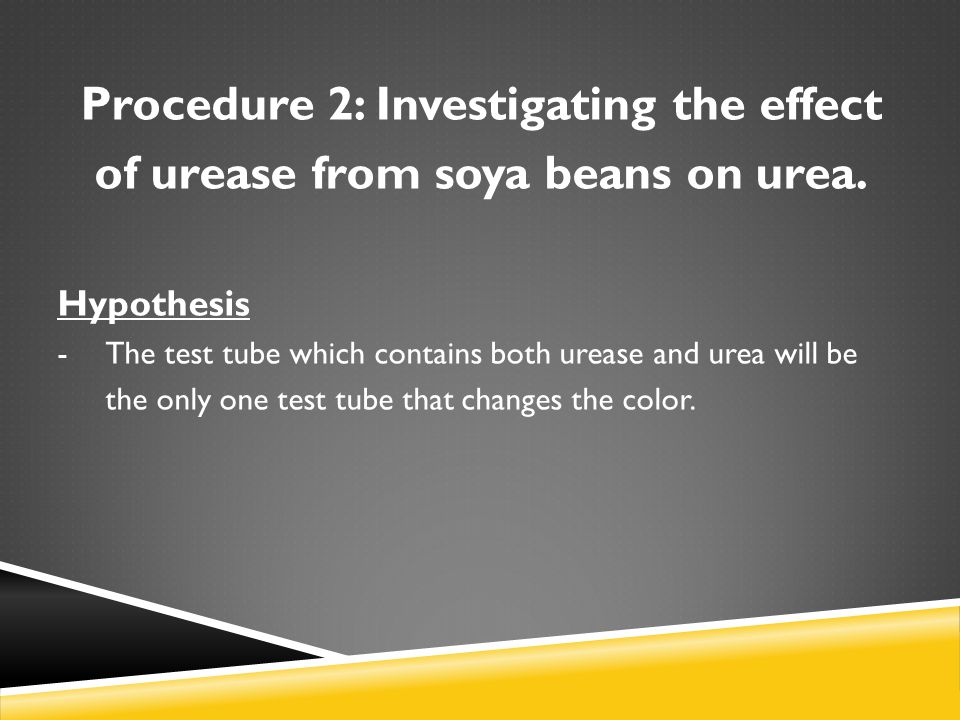 Procedure 2: Investigating the effect of urease from soya beans on urea.

Hypothesis

- The test tube which contains both urease and urea will be the only one test tube that changes the color.